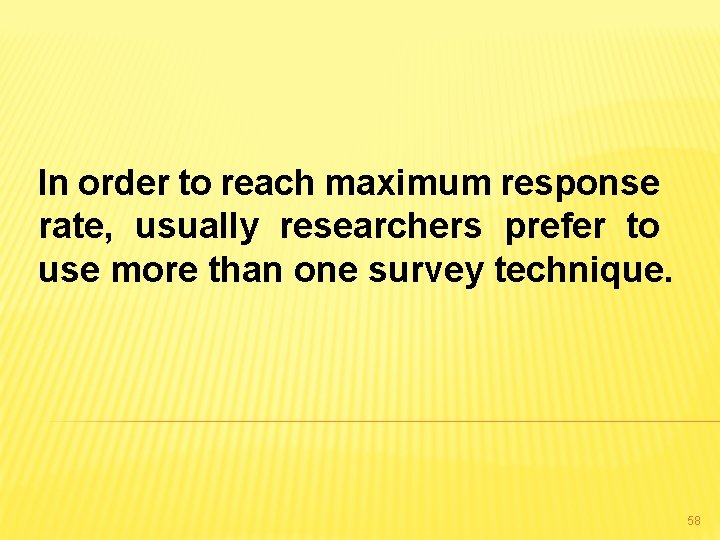 In order to reach maximum response rate, usually researchers prefer to use more than one survey technique.

58